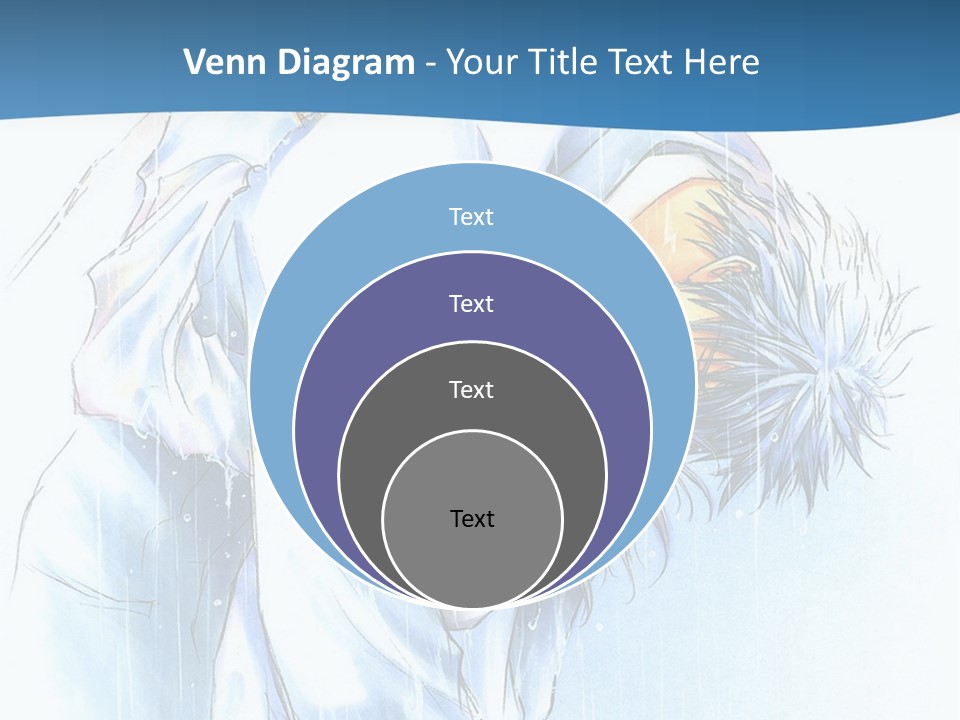 Venn Diagram - Your Title Text Here

Text

Text

Text

Text